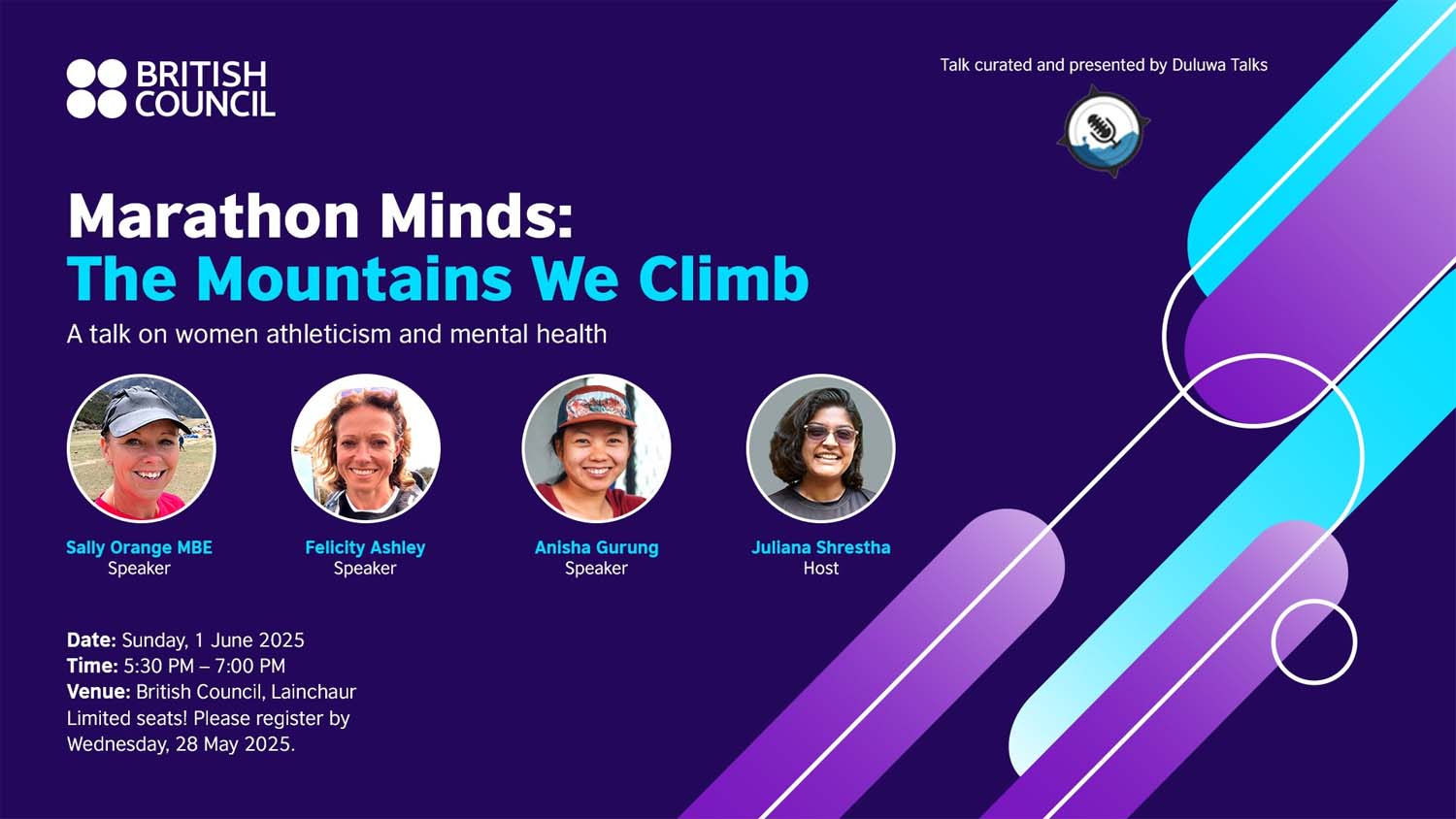 BRITISH COUNCIL

Talk curated and presented by Duluwa Talks

Marathon Minds:
The Mountains We Climb

A talk on women athleticism and mental health

Sally Orange MBE
Speaker

Felicity Ashley
Speaker

Anisha Gurung
Speaker

Juliana Shrestha
Host

Date: Sunday, 1 June 2025
Time: 5:30 PM – 7:00 PM
Venue: British Council, Lainchaur
Limited seats! Please register by Wednesday, 28 May 2025.